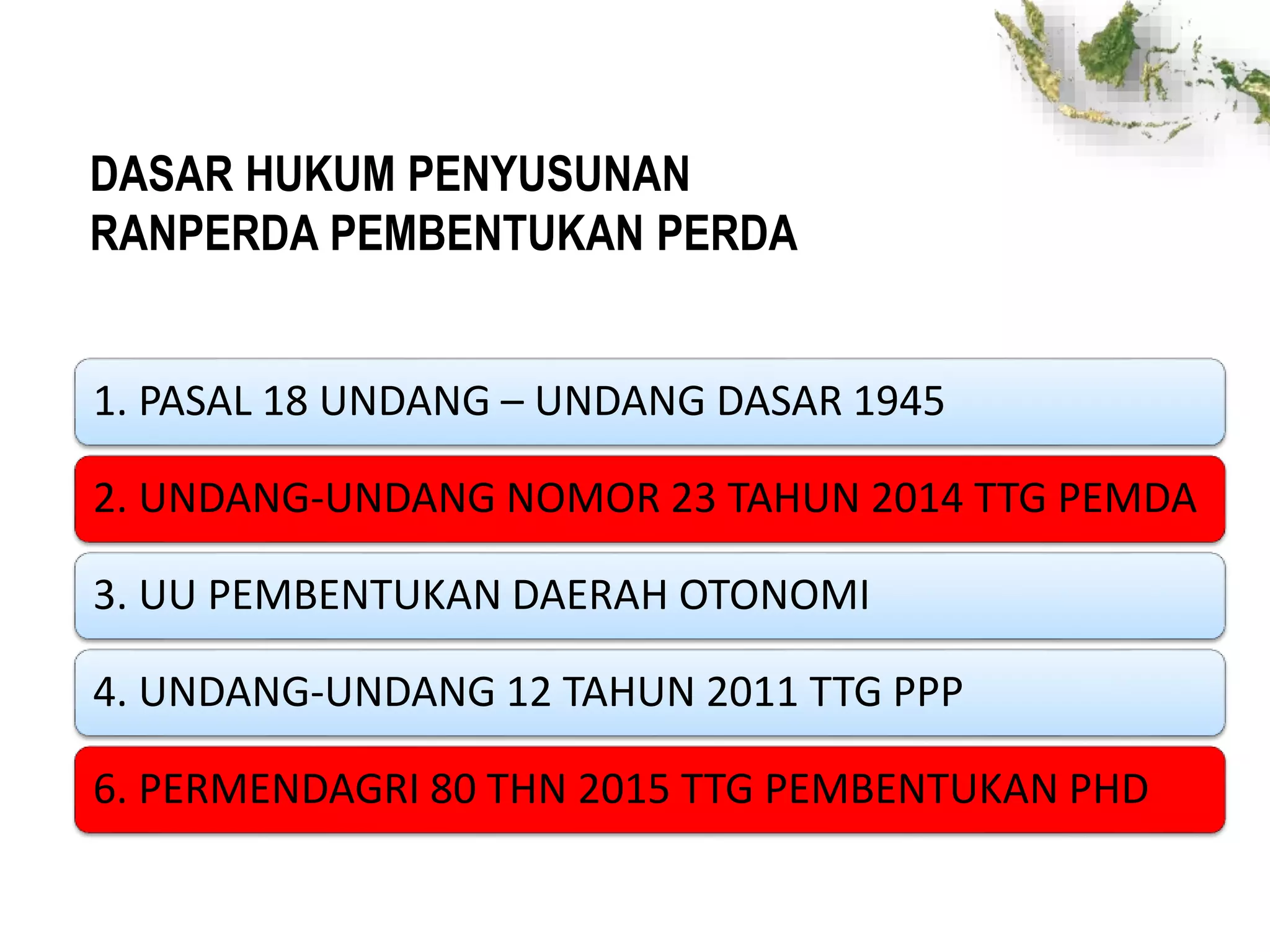 DASAR HUKUM PENYUSUNAN RANPERDA PEMBENTUKAN PERDA

1. PASAL 18 UNDANG – UNDANG DASAR 1945

2. UNDANG-UNDANG NOMOR 23 TAHUN 2014 TTG PEMDA

3. UU PEMBENTUKAN DAERAH OTONOMI

4. UNDANG-UNDANG 12 TAHUN 2011 TTG PPP

6. PERMENDAGRI 80 THN 2015 TTG PEMBENTUKAN PHD